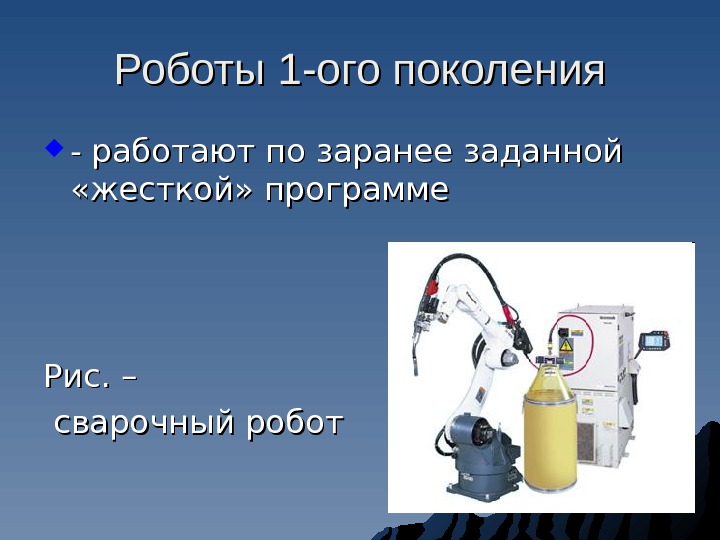 Роботы 1-ого поколения

- работают по заранее заданной «жесткой» программе

Рис. –
сварочный робот